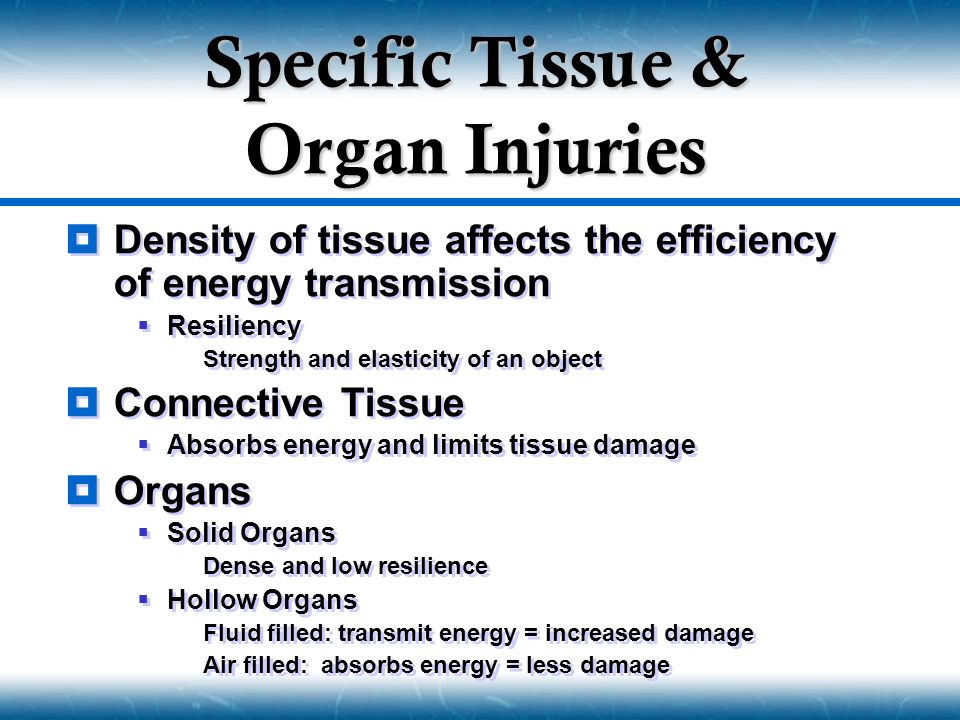 Specific Tissue & Organ Injuries

Density of tissue affects the efficiency of energy transmission

Resiliency

Strength and elasticity of an object

Connective Tissue

Absorbs energy and limits tissue damage

Organs

Solid Organs

Dense and low resilience

Hollow Organs

Fluid filled: transmit energy = increased damage

Air filled: absorbs energy = less damage